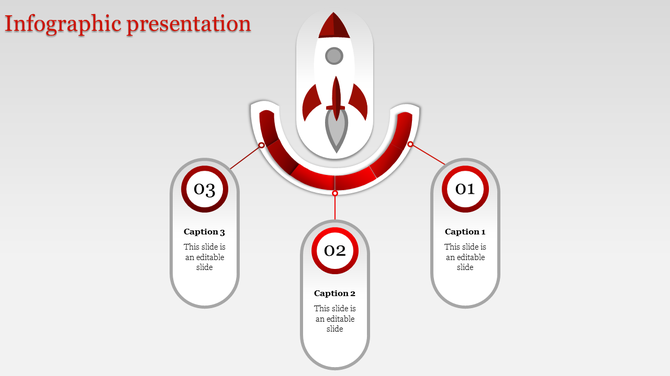 Infographic presentation

03

Caption 3

This slide is an editable slide

02

Caption 2

This slide is an editable slide

01

Caption 1

This slide is an editable slide